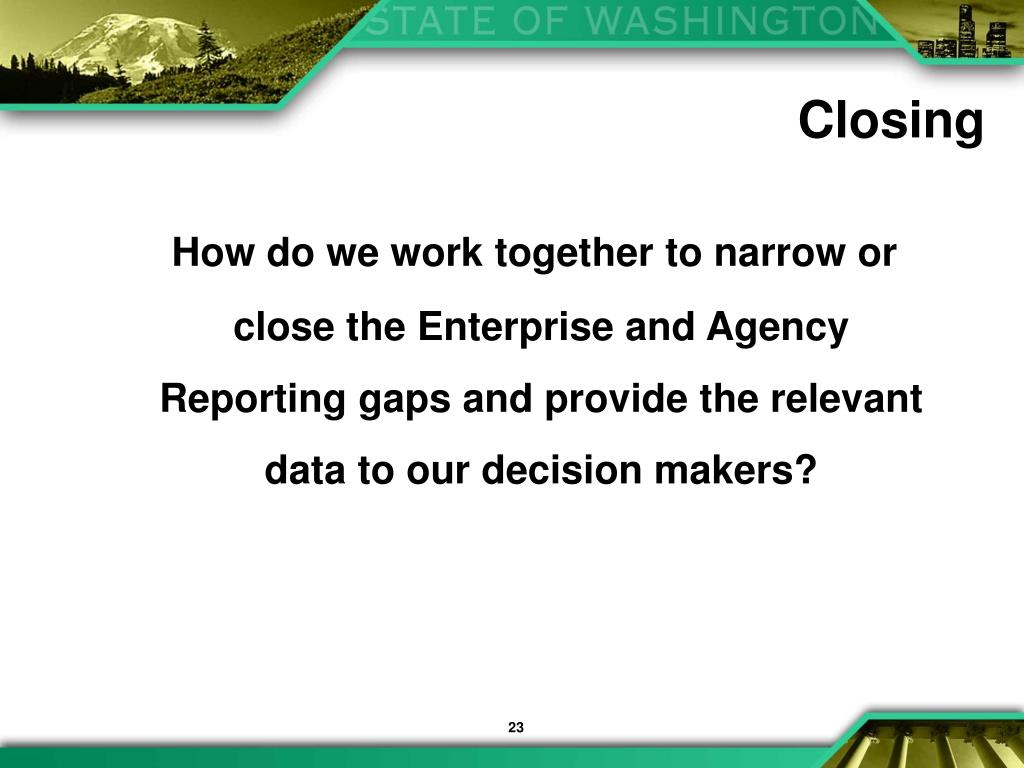 STATE OF WASHINGTON

Closing

How do we work together to narrow or close the Enterprise and Agency Reporting gaps and provide the relevant data to our decision makers?

23